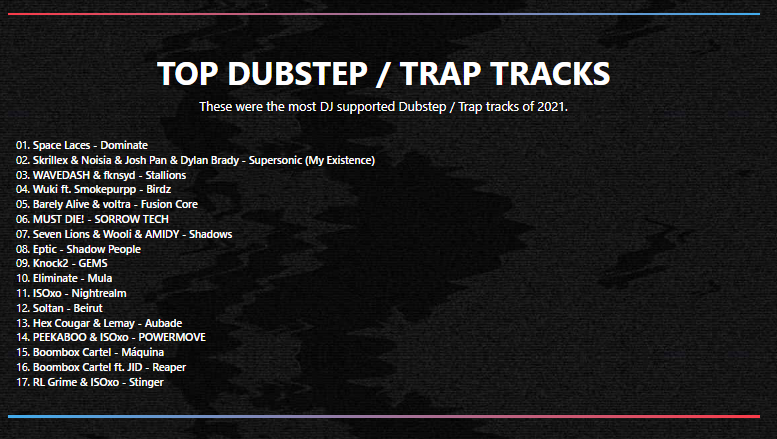 TOP DUBSTEP / TRAP TRACKS

These were the most DJ supported Dubstep / Trap tracks of 2021.

01. Space Laces - Dominate
02. Skrillex & Noisia & Josh Pan & Dylan Brady - Supersonic (My Existence)
03. WAVEDASH & fknsyd - Stallions
04. Wuki ft. Smokepurpp - Birdz
05. Barely Alive & voltra - Fusion Core
06. MUST DIE! - SORROW TECH
07. Seven Lions & Wooli & AMIDY - Shadows
08. Eptic - Shadow People
09. Knock2 - GEMS
10. Eliminate - Mula
11. ISOxo - Nightrealm
12. Soltan - Beirut
13. Hex Cougar & Lemay - Aubade
14. PEEKABOO & ISOxo - POWERMOVE
15. Boombox Cartel - Máquina
16. Boombox Cartel ft. JID - Reaper
17. RL Grime & ISOxo - Stinger